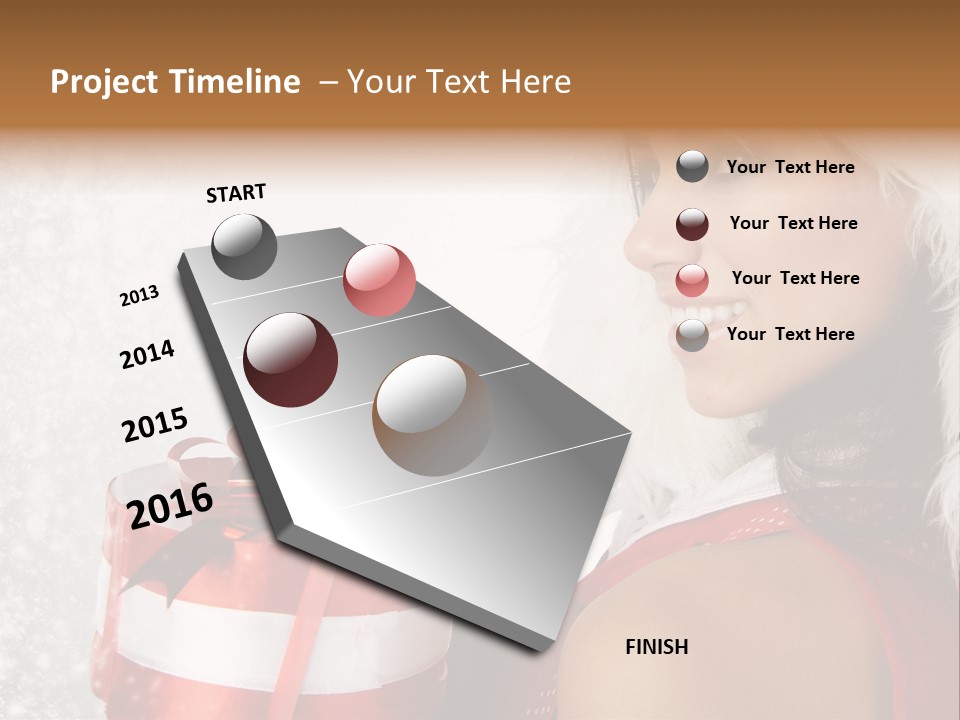 Project Timeline – Your Text Here

START

2013

2014

2015

2016

FINISH

Your Text Here

Your Text Here

Your Text Here

Your Text Here